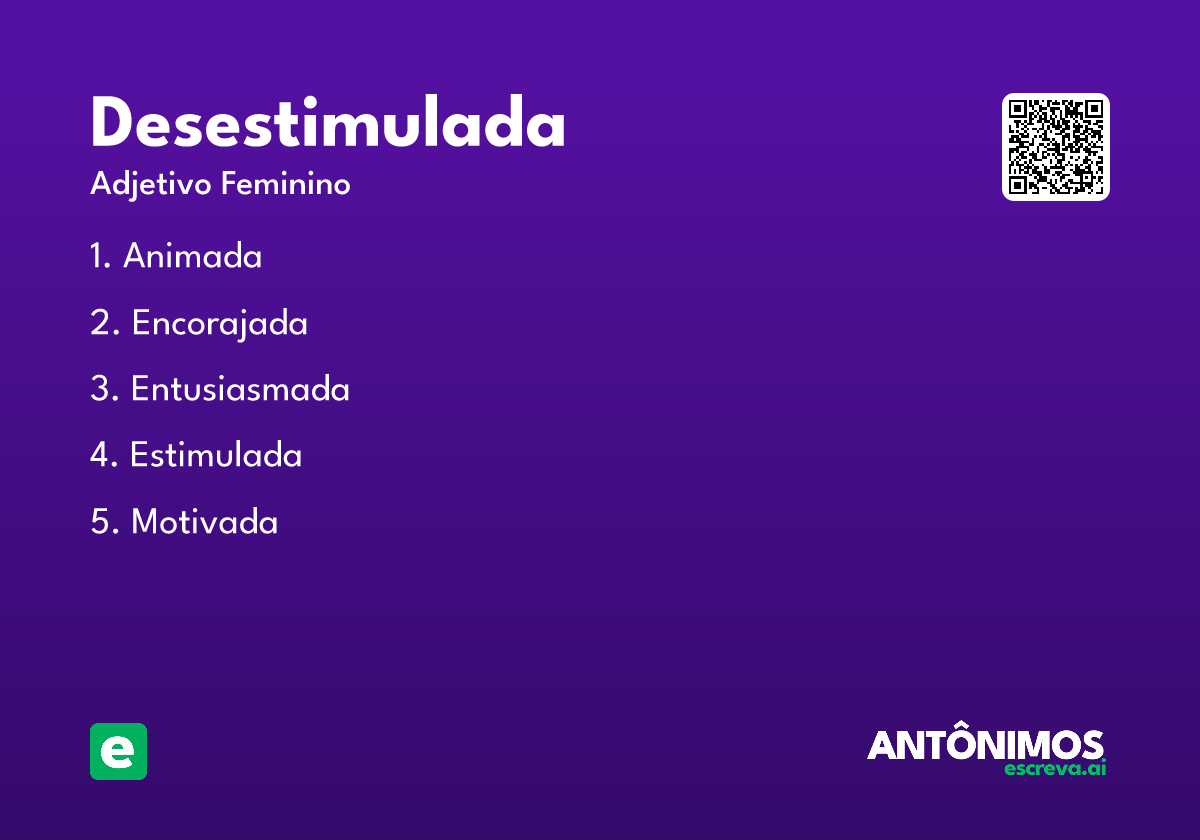 Desestimulada

Adjetivo Feminino

1. Animada

2. Encorajada

3. Entusiasmada

4. Estimulada

5. Motivada

e

ANTÔNIMOS
escreva.ai